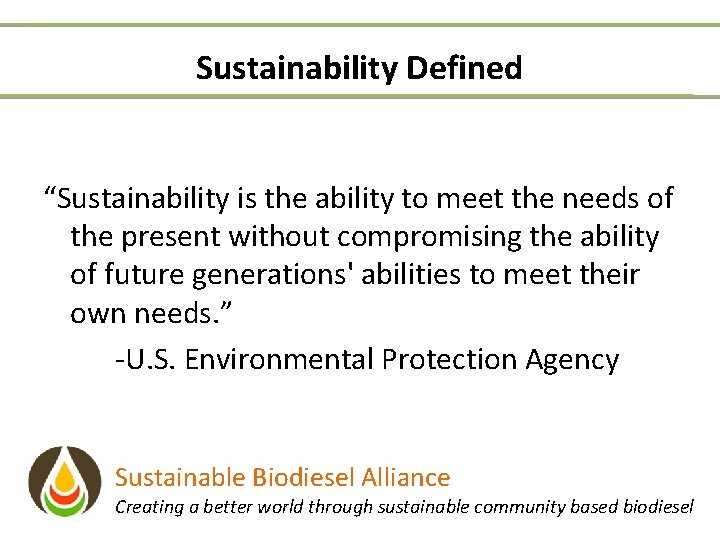 Sustainability Defined

“Sustainability is the ability to meet the needs of the present without compromising the ability of future generations' abilities to meet their own needs.”

-U.S. Environmental Protection Agency

Sustainable Biodiesel Alliance

Creating a better world through sustainable community based biodiesel